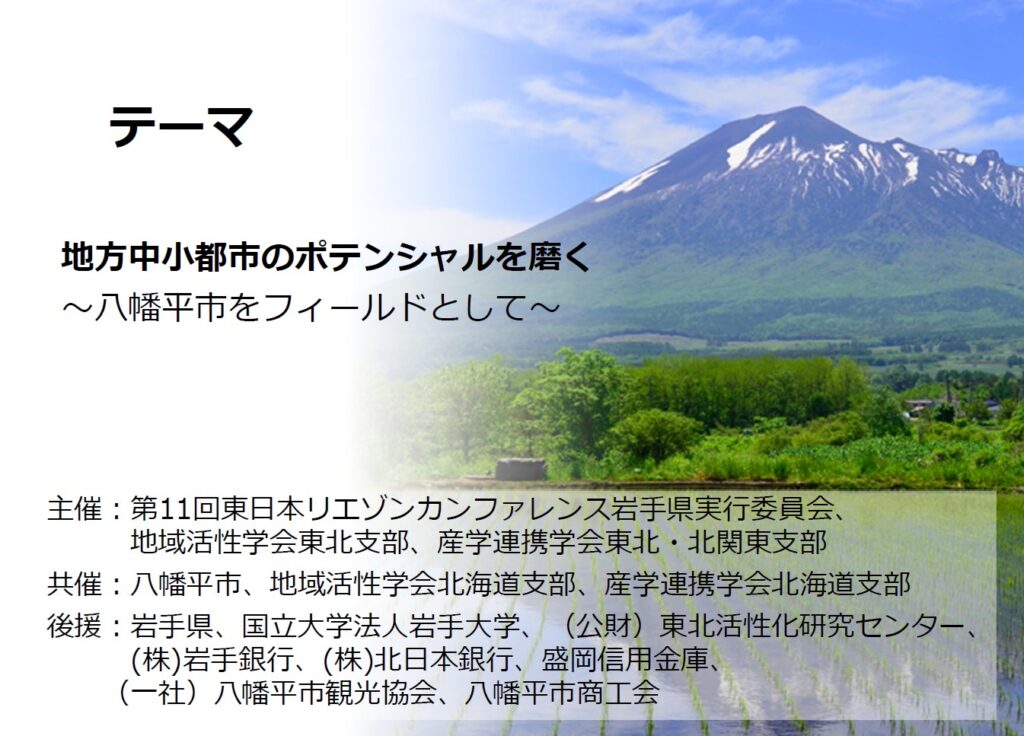 テーマ

地方中小都市のポテンシャルを磨く
～八幡平市をフィールドとして～

主催：第11回東日本リエゾンカンファレンス岩手県実行委員会、地域活性学会東北支部、産学連携学会東北・北関東支部

共催：八幡平市、地域活性学会北海道支部、産学連携学会北海道支部

後援：岩手県、国立大学法人岩手大学、（公財）東北活性化研究センター、(株)岩手銀行、(株)北日本銀行、盛岡信用金庫、（一社）八幡平市観光協会、八幡平市商工会